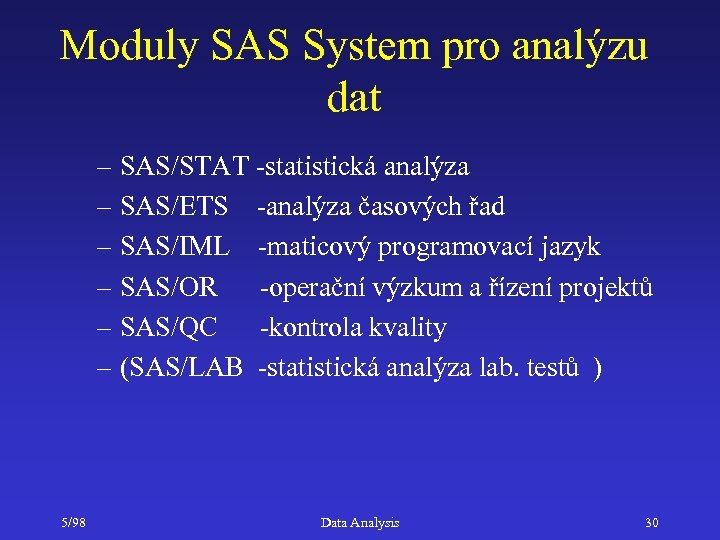 Moduly SAS System pro analýzu dat

– SAS/STAT -statistická analýza
– SAS/ETS -analýza časových řad
– SAS/IML -maticový programovací jazyk
– SAS/OR -operační výzkum a řízení projektů
– SAS/QC -kontrola kvality
– (SAS/LAB -statistická analýza lab. testů )

5/98 Data Analysis 30